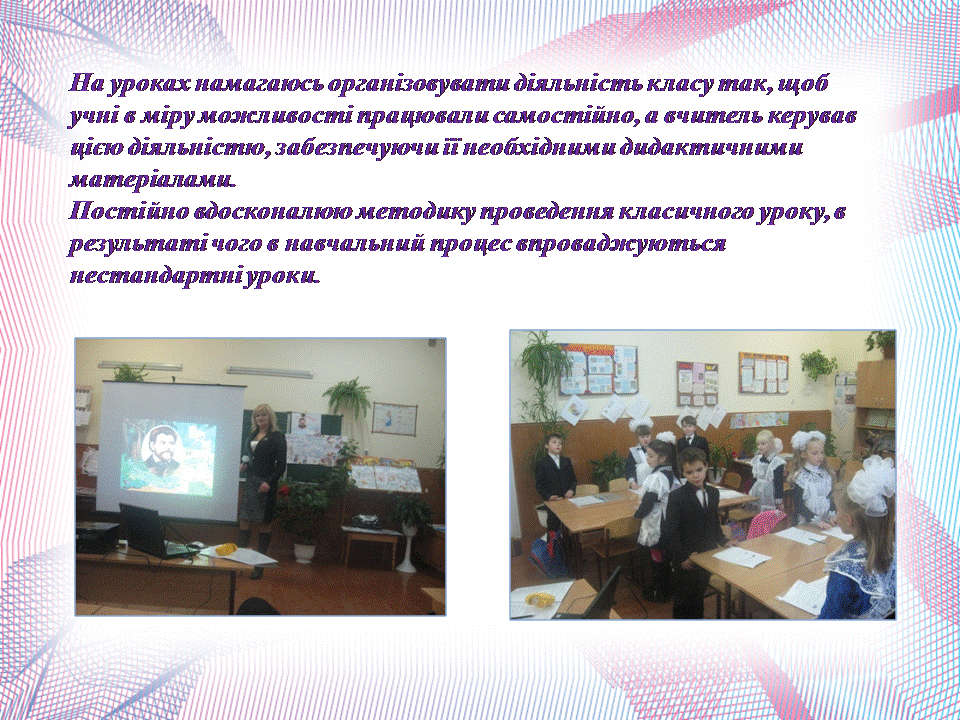 На уроках намагаюсь організовувати діяльність класу так, щоб учні в міру можливості працювали самостійно, а вчитель керував цією діяльністю, забезпечуючи її необхідними дидактичними матеріалами.
Постійно вдосконалюю методику проведення класичного уроку, в результаті чого в навчальний процес впроваджуються нестандартні уроки.